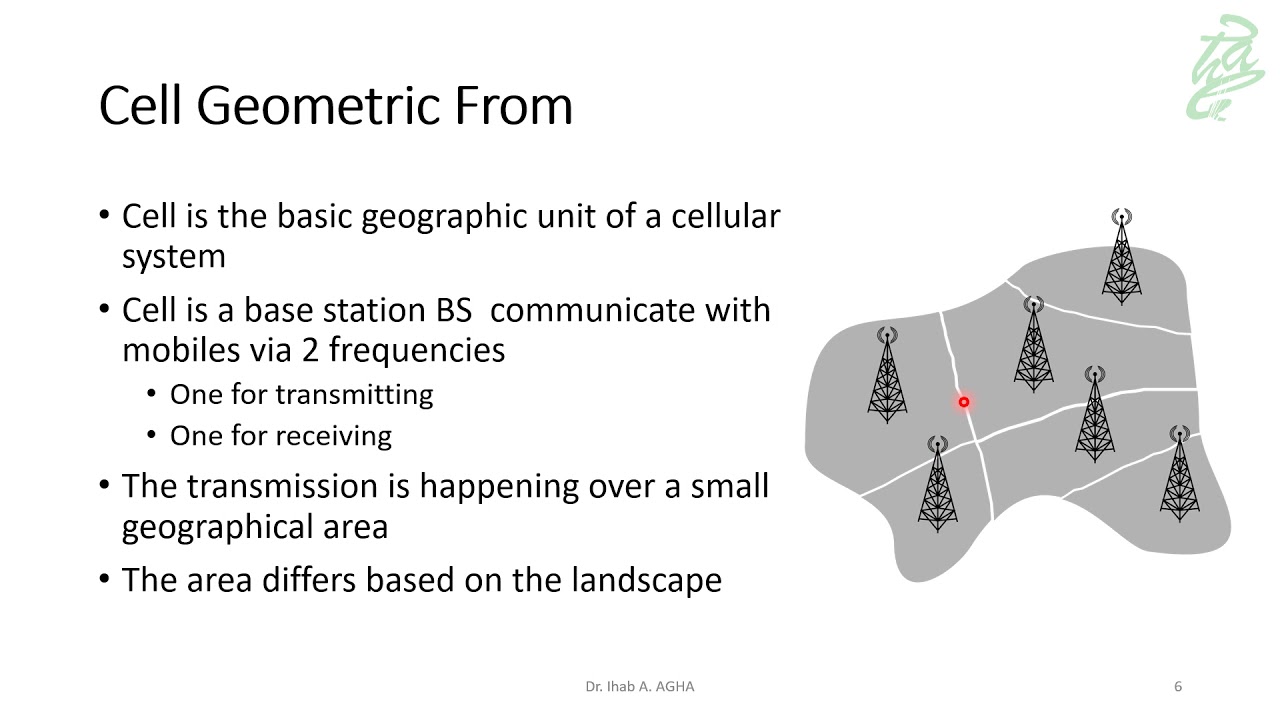 Cell Geometric From

• Cell is the basic geographic unit of a cellular system

• Cell is a base station BS communicate with mobiles via 2 frequencies
  • One for transmitting
  • One for receiving

• The transmission is happening over a small geographical area

• The area differs based on the landscape

Dr. Ihab A. AGHA

6